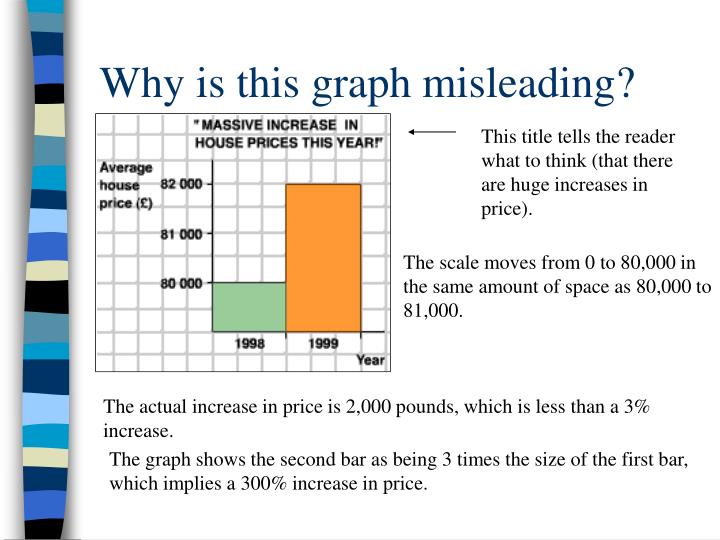 Why is this graph misleading?

"MASSIVE INCREASE IN HOUSE PRICES THIS YEAR!"

Average house price (£)

82 000

81 000

80 000

1998

1999

Year

This title tells the reader what to think (that there are huge increases in price).

The scale moves from 0 to 80,000 in the same amount of space as 80,000 to 81,000.

The actual increase in price is 2,000 pounds, which is less than a 3% increase.

The graph shows the second bar as being 3 times the size of the first bar, which implies a 300% increase in price.